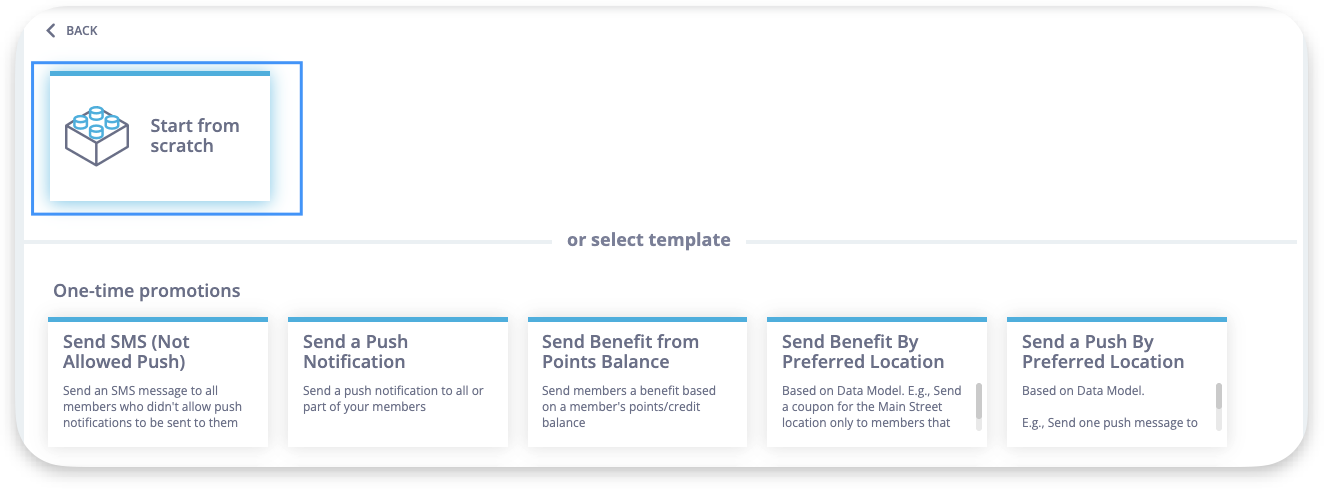 BACK

Start from scratch

or select template

One-time promotions

Send SMS (Not Allowed Push)
Send an SMS message to all members who didn't allow push notifications to be sent to them

Send a Push Notification
Send a push notification to all or part of your members

Send Benefit from Points Balance
Send members a benefit based on a member's points/credit balance

Send Benefit By Preferred Location
Based on Data Model. E.g., Send a coupon for the Main Street location only to members that

Send a Push By Preferred Location
Based on Data Model.

E.g., Send one push message to